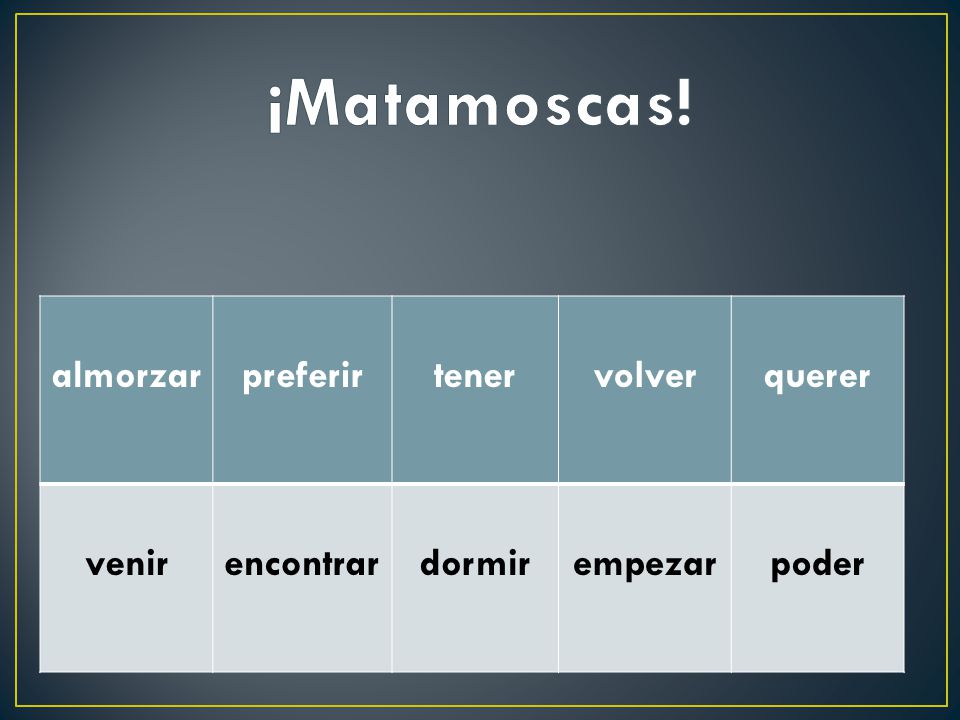 ¡Matamoscas!

| almorzar | preferir | tener | volver | querer |
|---|---|---|---|---|
| venir | encontrar | dormir | empezar | poder |